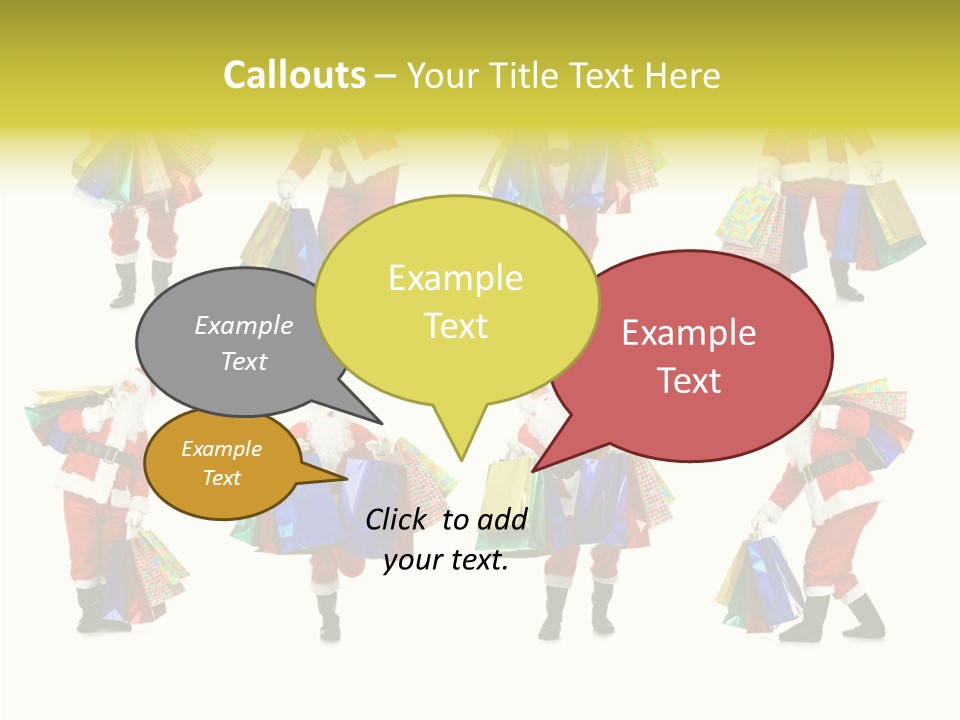 Callouts – Your Title Text Here

Example Text

Example Text

Example Text

Example Text

Click to add your text.